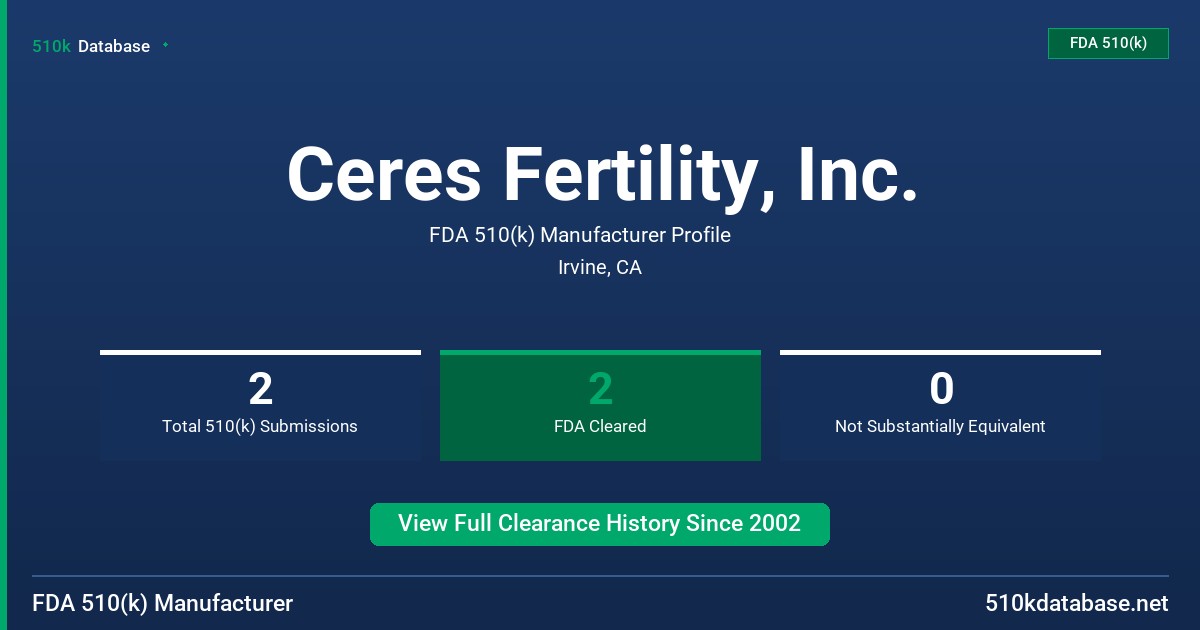 510k Database

FDA 510(k)

Ceres Fertility, Inc.

FDA 510(k) Manufacturer Profile

Irvine, CA

2
Total 510(k) Submissions

2
FDA Cleared

0
Not Substantially Equivalent

View Full Clearance History Since 2002

FDA 510(k) Manufacturer

510kdatabase.net